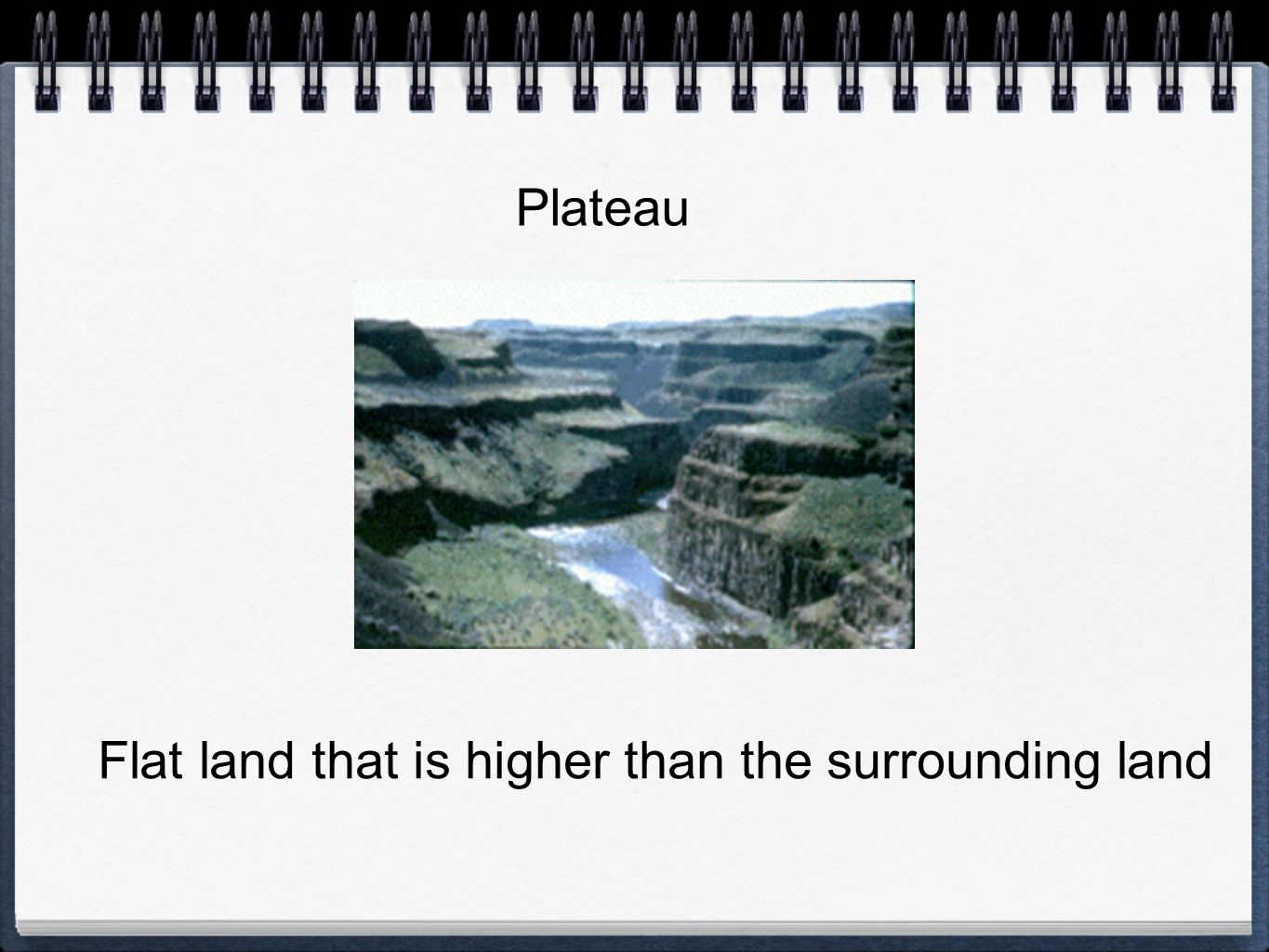 Plateau

Flat land that is higher than the surrounding land